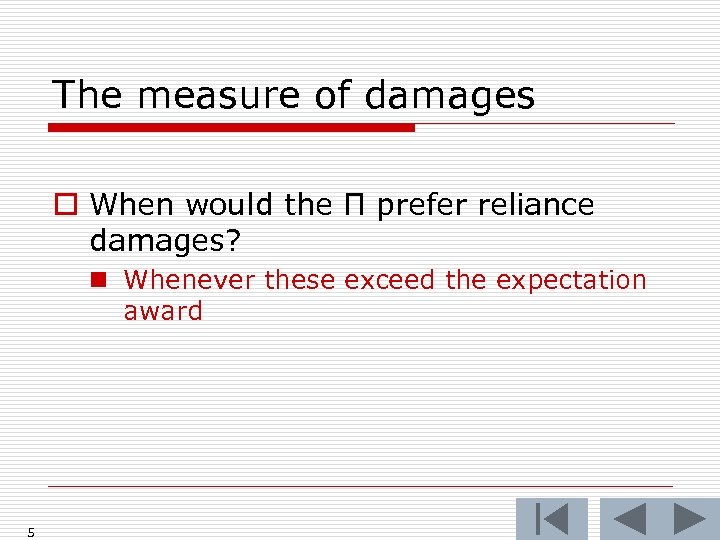 The measure of damages

When would the Π prefer reliance damages?

Whenever these exceed the expectation award

5